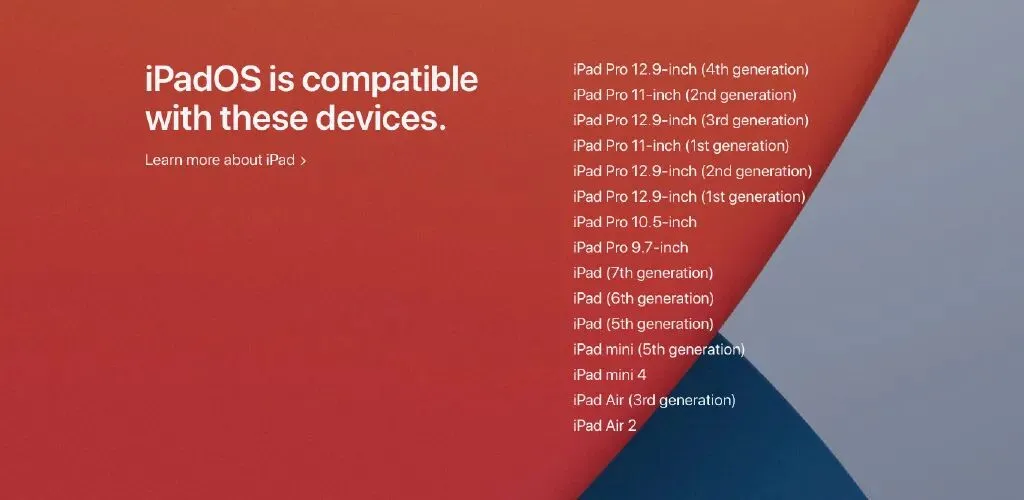 iPadOS is compatible with these devices.

Learn more about iPad ›

iPad Pro 12.9-inch (4th generation)
iPad Pro 11-inch (2nd generation)
iPad Pro 12.9-inch (3rd generation)
iPad Pro 11-inch (1st generation)
iPad Pro 12.9-inch (2nd generation)
iPad Pro 12.9-inch (1st generation)
iPad Pro 10.5-inch
iPad Pro 9.7-inch
iPad (7th generation)
iPad (6th generation)
iPad (5th generation)
iPad mini (5th generation)
iPad mini 4
iPad Air (3rd generation)
iPad Air 2